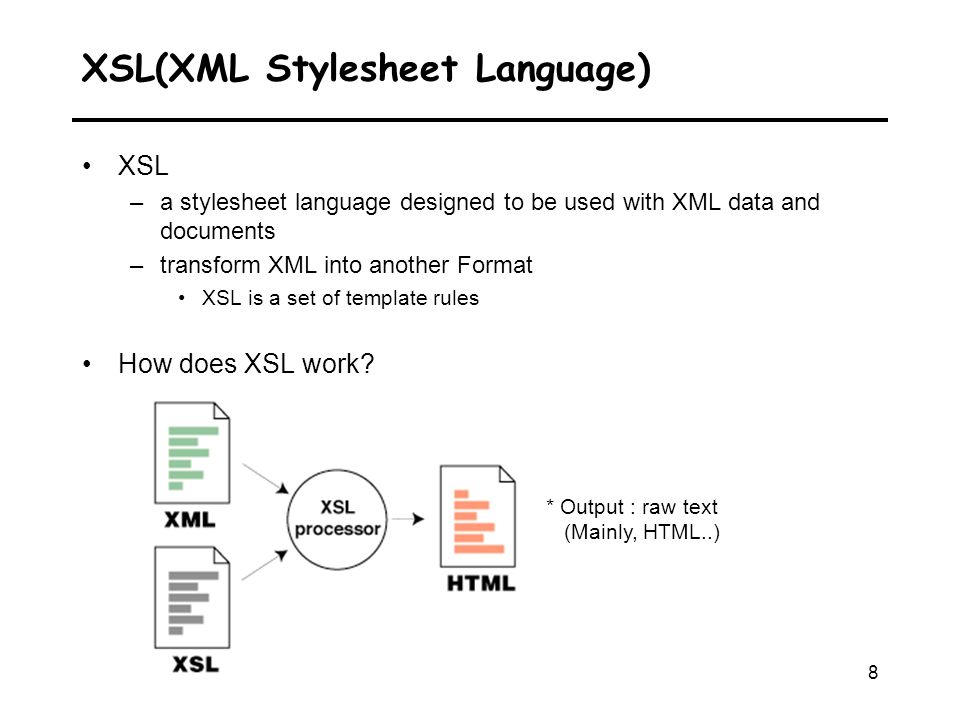 XSL(XML Stylesheet Language)

• XSL
– a stylesheet language designed to be used with XML data and documents
– transform XML into another Format
• XSL is a set of template rules

• How does XSL work?

XML

XSL

XSL processor

HTML

* Output : raw text
(Mainly, HTML..)

8